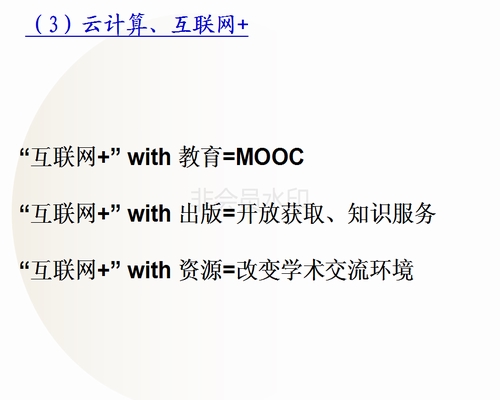 （3）云计算、互联网+

“互联网+” with 教育=MOOC

非会员水印

“互联网+” with 出版=开放获取、知识服务

“互联网+” with 资源=改变学术交流环境